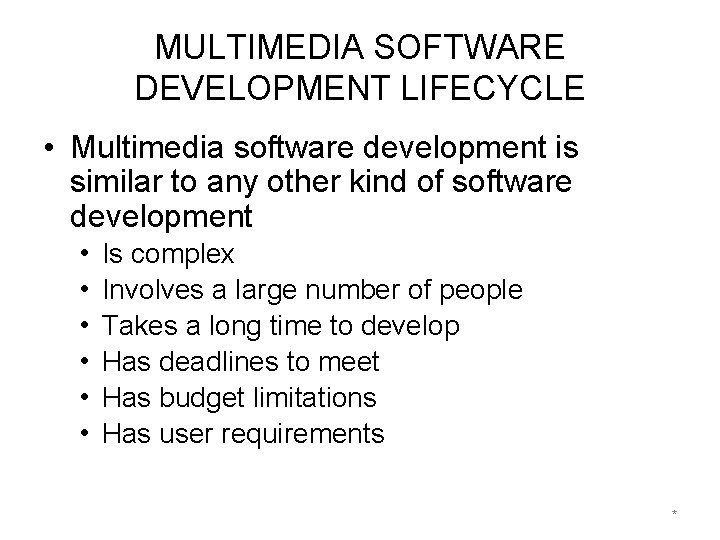 MULTIMEDIA SOFTWARE DEVELOPMENT LIFECYCLE

• Multimedia software development is similar to any other kind of software development
  • Is complex
  • Involves a large number of people
  • Takes a long time to develop
  • Has deadlines to meet
  • Has budget limitations
  • Has user requirements

*